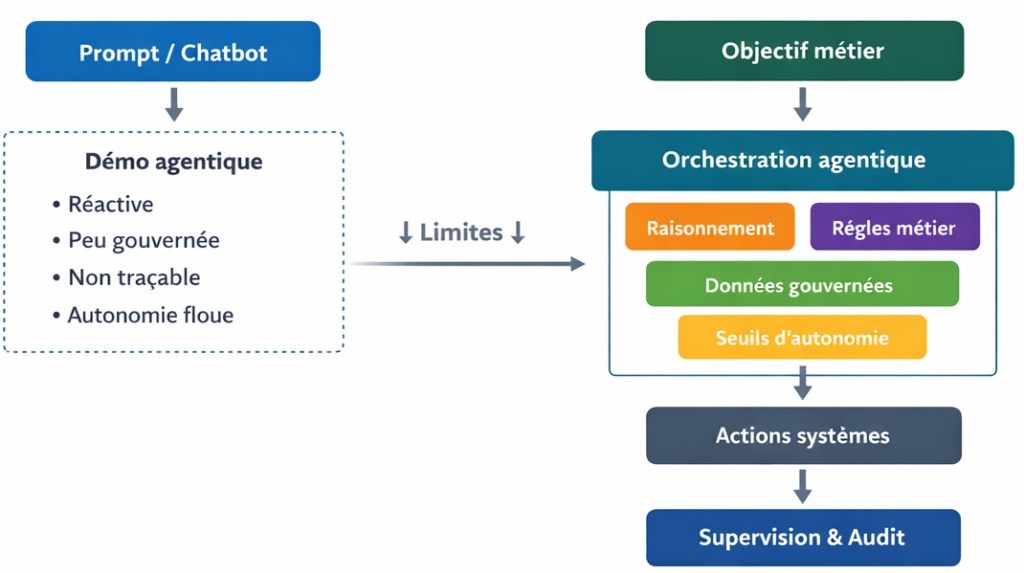 Prompt / Chatbot

Démo agentique

• Réactive
• Peu gouvernée
• Non traçable
• Autonomie floue

↓ Limites ↓

Objectif métier

Orchestration agentique

Raisonnement

Régles métier

Données gouvernées

Seuils d'autonomie

Actions systèmes

Supervision & Audit